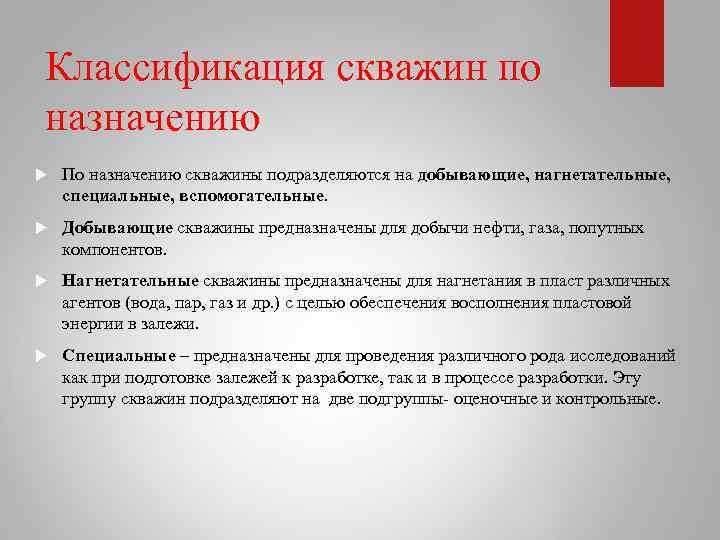 Классификация скважин по назначению

По назначению скважины подразделяются на добывающие, нагнетательные, специальные, вспомогательные.

Добывающие скважины предназначены для добычи нефти, газа, попутных компонентов.

Нагнетательные скважины предназначены для нагнетания в пласт различных агентов (вода, пар, газ и др.) с целью обеспечения восполнения пластовой энергии в залежи.

Специальные – предназначены для проведения различного рода исследований как при подготовке залежей к разработке, так и в процессе разработки. Эту группу скважин подразделяют на две подгруппы- оценочные и контрольные.